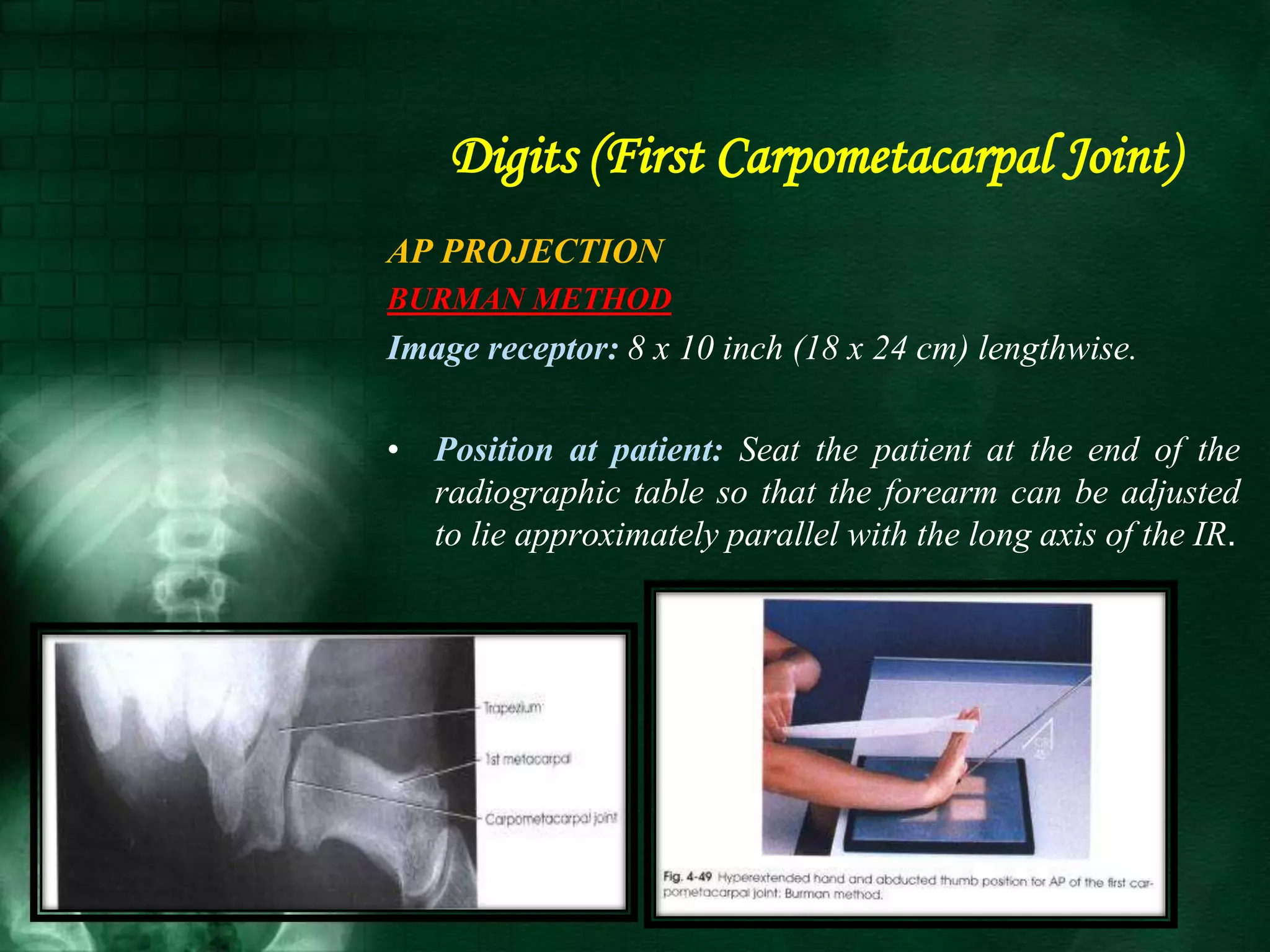 Digits (First Carpometacarpal Joint)

AP PROJECTION

BURMAN METHOD

Image receptor: 8 x 10 inch (18 x 24 cm) lengthwise.

• Position at patient: Seat the patient at the end of the radiographic table so that the forearm can be adjusted to lie approximately parallel with the long axis of the IR.

Trapezium

1st metacarpal

Carpometacarpal joint

Fig. 4-49 Hyperextended hand and abducted thumb position for AP of the first carpometacarpal joint: Burman method.